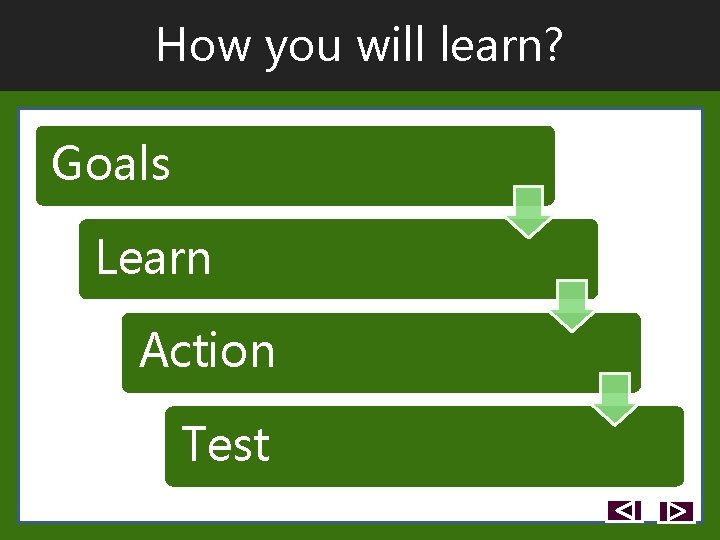 How you will learn?

Goals

Learn

Action

Test